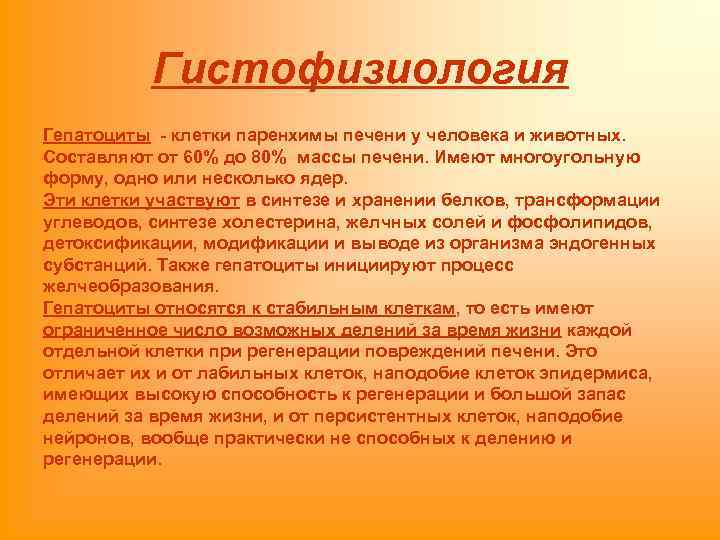 Гистофизиология

Гепатоциты - клетки паренхимы печени у человека и животных. Составляют от 60% до 80% массы печени. Имеют многоугольную форму, одно или несколько ядер.
Эти клетки участвуют в синтезе и хранении белков, трансформации углеводов, синтезе холестерина, желчных солей и фосфолипидов, детоксификации, модификации и выводе из организма эндогенных субстанций. Также гепатоциты инициируют процесс желчеобразования.
Гепатоциты относятся к стабильным клеткам, то есть имеют ограниченное число возможных делений за время жизни каждой отдельной клетки при регенерации повреждений печени. Это отличает их и от лабильных клеток, наподобие клеток эпидермиса, имеющих высокую способность к регенерации и большой запас делений за время жизни, и от персистентных клеток, наподобие нейронов, вообще практически не способных к делению и регенерации.